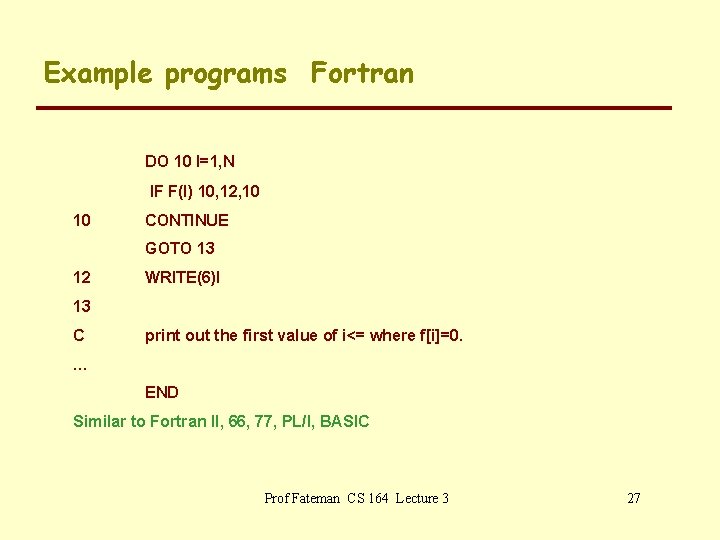 Example programs  Fortran

DO 10 I=1,N
IF F(I) 10,12,10
10 CONTINUE
GOTO 13
12 WRITE(6)I
13
C print out the first value of i<= where f[i]=0.
...
END

Similar to Fortran II, 66, 77, PL/I, BASIC

Prof Fateman  CS 164  Lecture 3

27